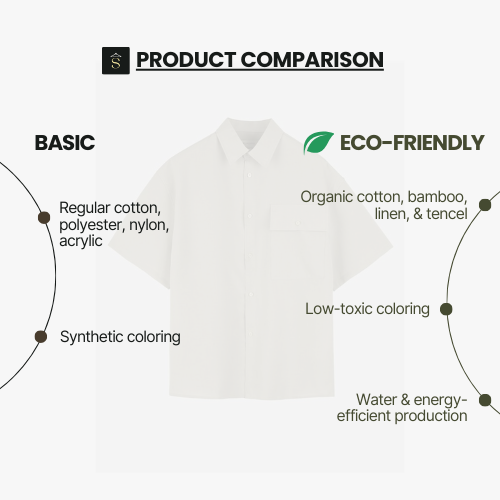 S PRODUCT COMPARISON

BASIC

Regular cotton, polyester, nylon, acrylic

Synthetic coloring

ECO-FRIENDLY

Organic cotton, bamboo, linen, & tencel

Low-toxic coloring

Water & energy-efficient production